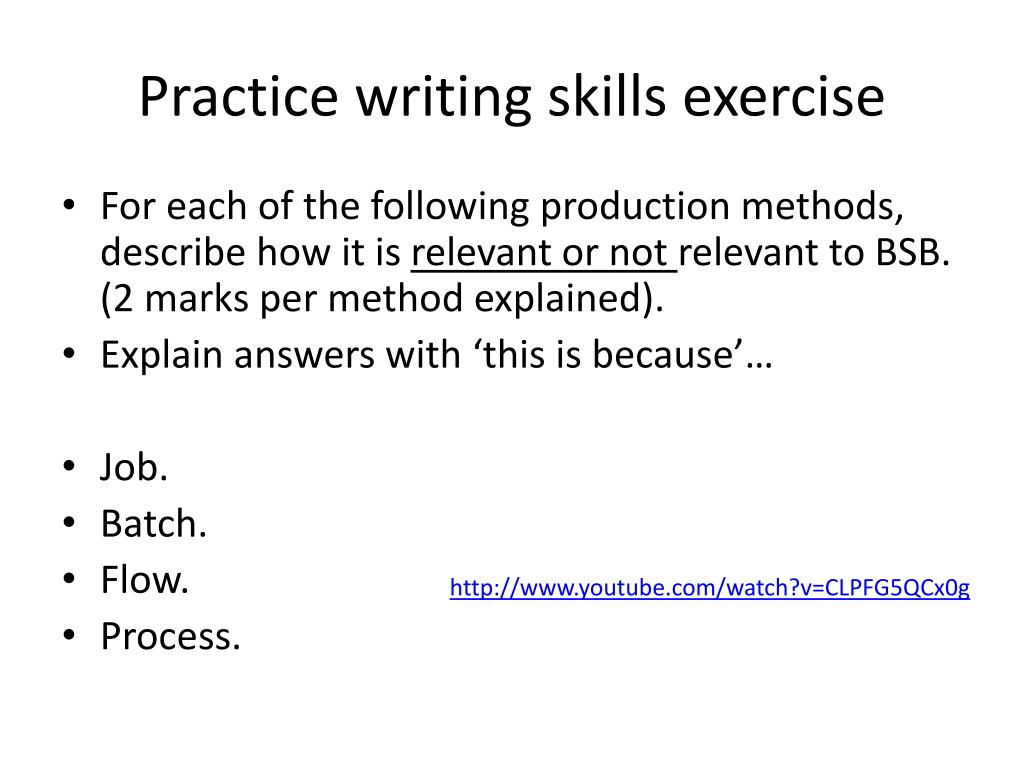 Practice writing skills exercise

• For each of the following production methods, describe how it is relevant or not relevant to BSB. (2 marks per method explained).
• Explain answers with ‘this is because’…

• Job.
• Batch.
• Flow.
• Process.

http://www.youtube.com/watch?v=CLPFG5QCx0g